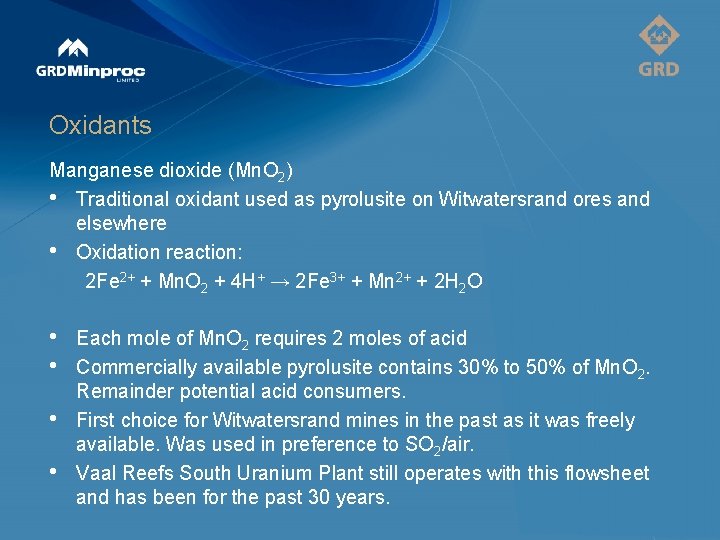 GRDMinproc
LIMITED

GRD

Oxidants

Manganese dioxide ($MnO_2$)

• Traditional oxidant used as pyrolusite on Witwatersrand ores and elsewhere
• Oxidation reaction:
$2Fe^{2+} + MnO_2 + 4H^+ \rightarrow 2Fe^{3+} + Mn^{2+} + 2H_2O$

• Each mole of $MnO_2$ requires 2 moles of acid
• Commercially available pyrolusite contains 30% to 50% of $MnO_2$. Remainder potential acid consumers.
• First choice for Witwatersrand mines in the past as it was freely available. Was used in preference to $SO_2$/air.
• Vaal Reefs South Uranium Plant still operates with this flowsheet and has been for the past 30 years.